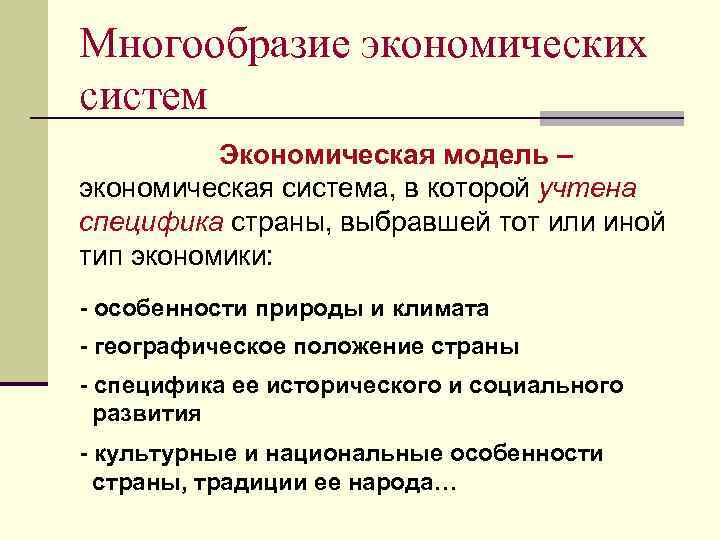 Многообразие экономических систем

Экономическая модель – экономическая система, в которой учтена специфика страны, выбравшей тот или иной тип экономики:

- особенности природы и климата

- географическое положение страны

- специфика ее исторического и социального развития

- культурные и национальные особенности страны, традиции ее народа…